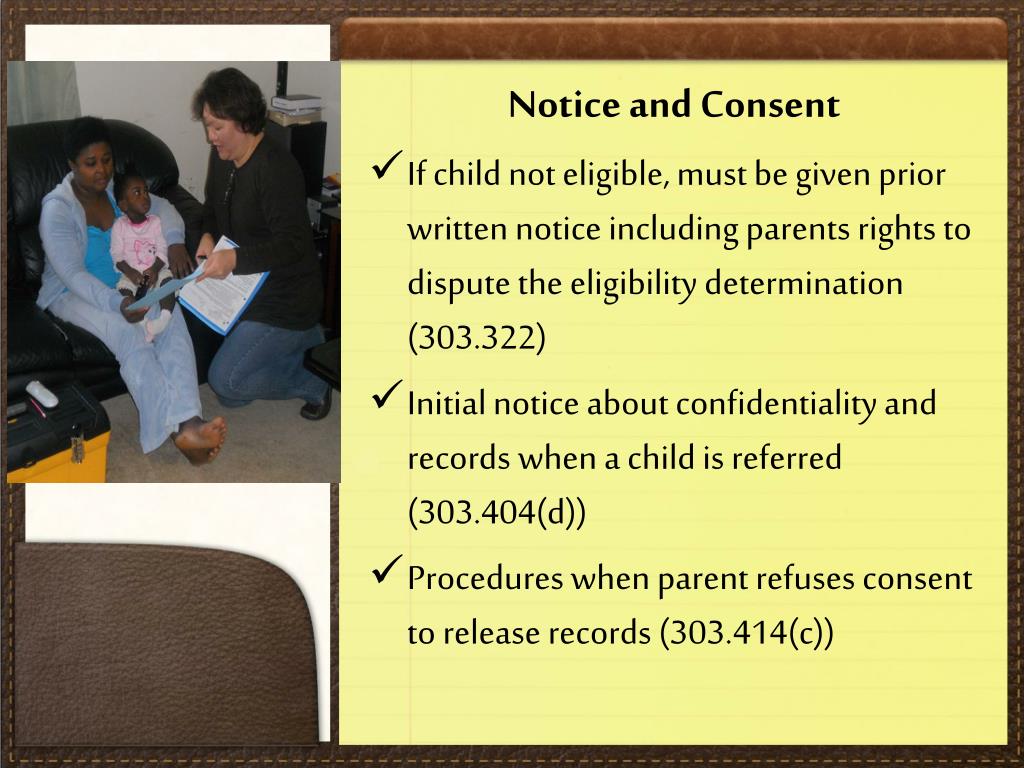 Notice and Consent

✓ If child not eligible, must be given prior written notice including parents rights to dispute the eligibility determination (303.322)

✓ Initial notice about confidentiality and records when a child is referred (303.404(d))

✓ Procedures when parent refuses consent to release records (303.414(c))